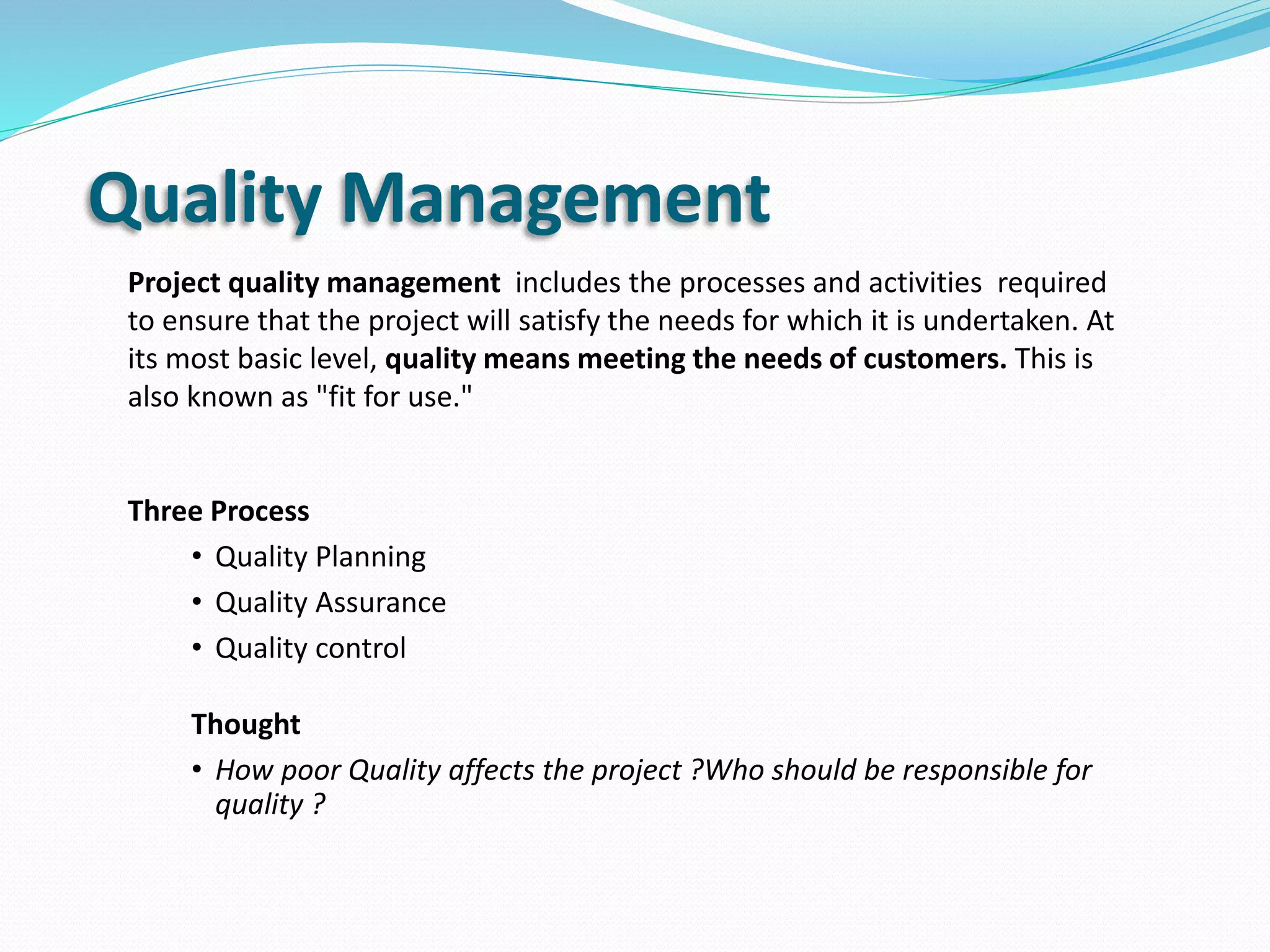 Quality Management

Project quality management includes the processes and activities required to ensure that the project will satisfy the needs for which it is undertaken. At its most basic level, quality means meeting the needs of customers. This is also known as "fit for use."

Three Process

• Quality Planning
• Quality Assurance
• Quality control

Thought

• How poor Quality affects the project ?Who should be responsible for quality ?